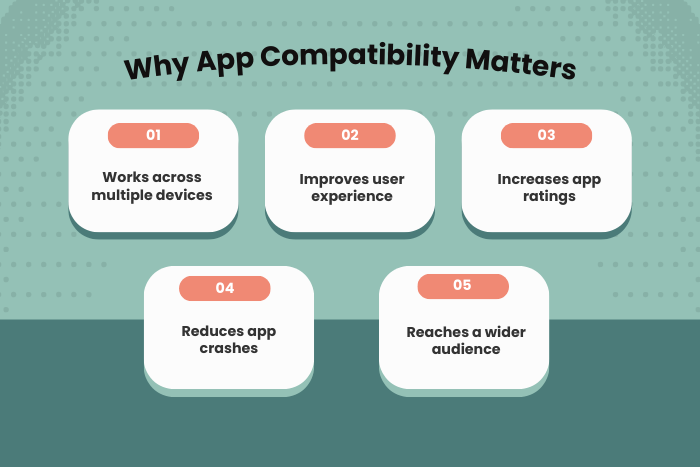 Why App Compatibility Matters

01

Works across multiple devices

02

Improves user experience

03

Increases app ratings

04

Reduces app crashes

05

Reaches a wider audience